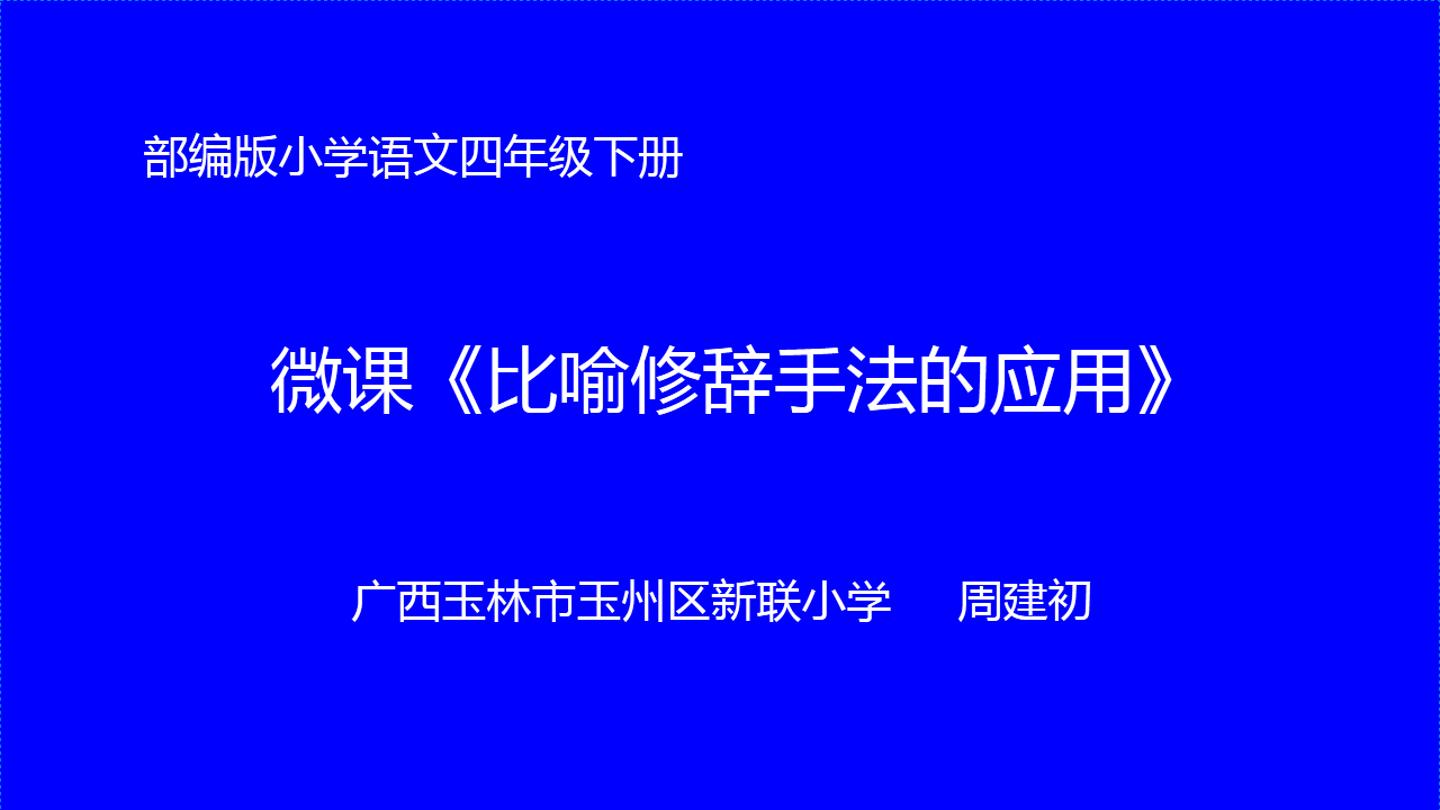 部编版小学语文四年级下册

微课《比喻修辞手法的应用》

广西玉林市玉州区新联小学　周建初